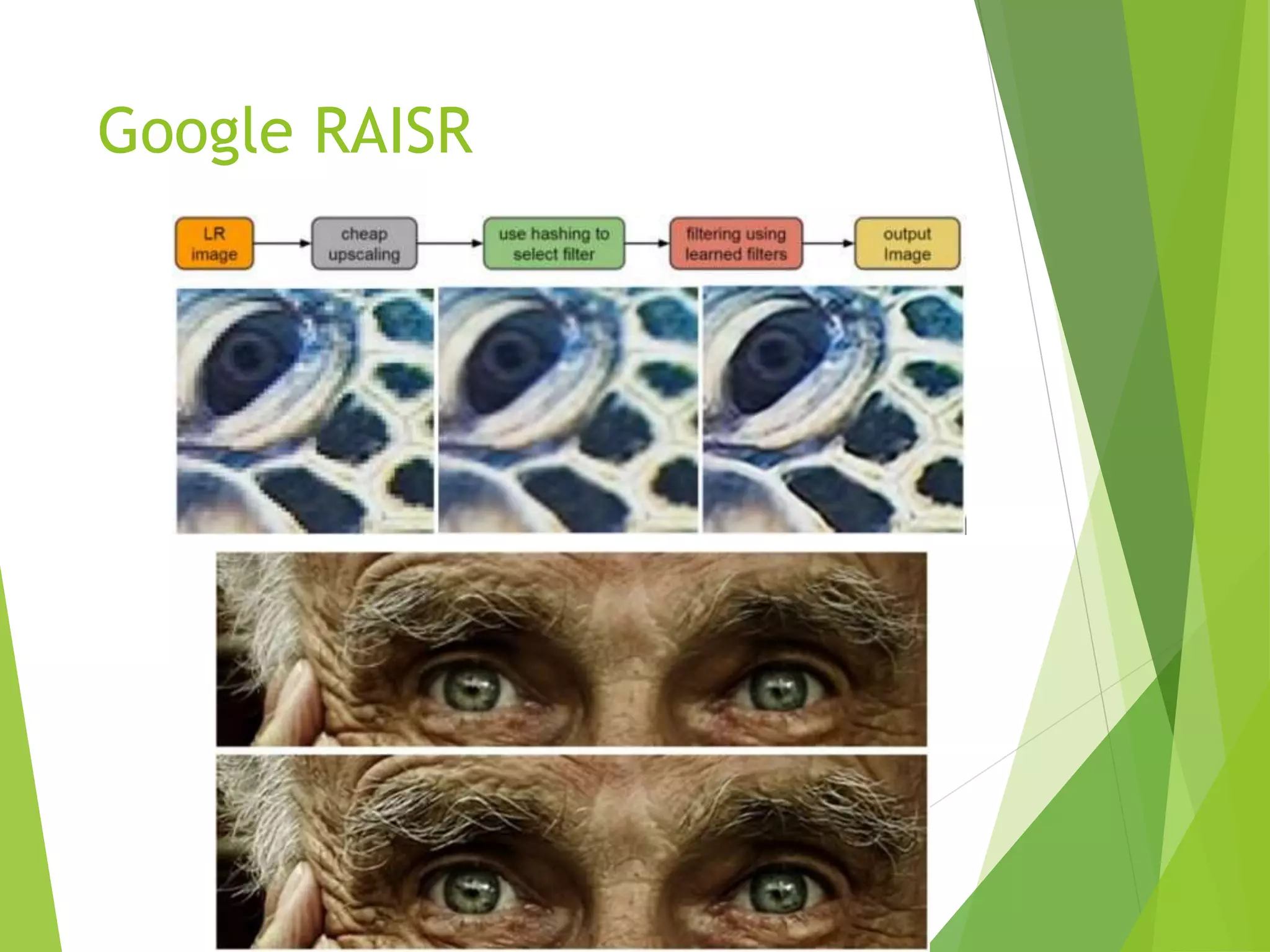 Google RAISR

LR image

cheap upscaling

use hashing to select filter

filtering using learned filters

output Image